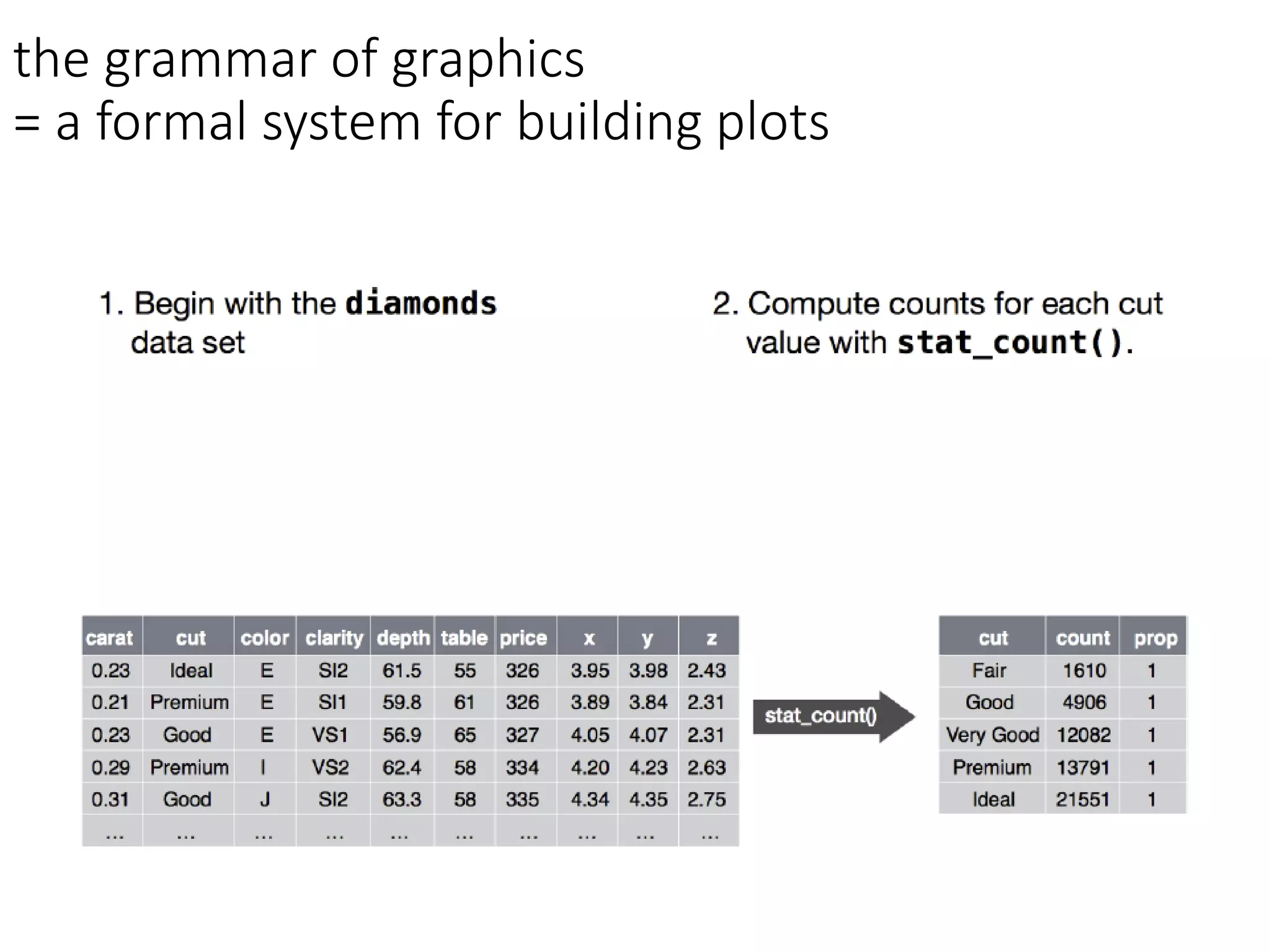 the grammar of graphics
= a formal system for building plots

1. Begin with the **diamonds** data set

2. Compute counts for each cut value with **stat_count()**.

| carat | cut | color | clarity | depth | table | price | x | y | z |
|---|---|---|---|---|---|---|---|---|---|
| 0.23 | Ideal | E | SI2 | 61.5 | 55 | 326 | 3.95 | 3.98 | 2.43 |
| 0.21 | Premium | E | SI1 | 59.8 | 61 | 326 | 3.89 | 3.84 | 2.31 |
| 0.23 | Good | E | VS1 | 56.9 | 65 | 327 | 4.05 | 4.07 | 2.31 |
| 0.29 | Premium | I | VS2 | 62.4 | 58 | 334 | 4.20 | 4.23 | 2.63 |
| 0.31 | Good | J | SI2 | 63.3 | 58 | 335 | 4.34 | 4.35 | 2.75 |
| ... | ... | ... | ... | ... | ... | ... | ... | ... | ... |

stat_count()

| cut | count | prop |
|---|---|---|
| Fair | 1610 | 1 |
| Good | 4906 | 1 |
| Very Good | 12082 | 1 |
| Premium | 13791 | 1 |
| Ideal | 21551 | 1 |